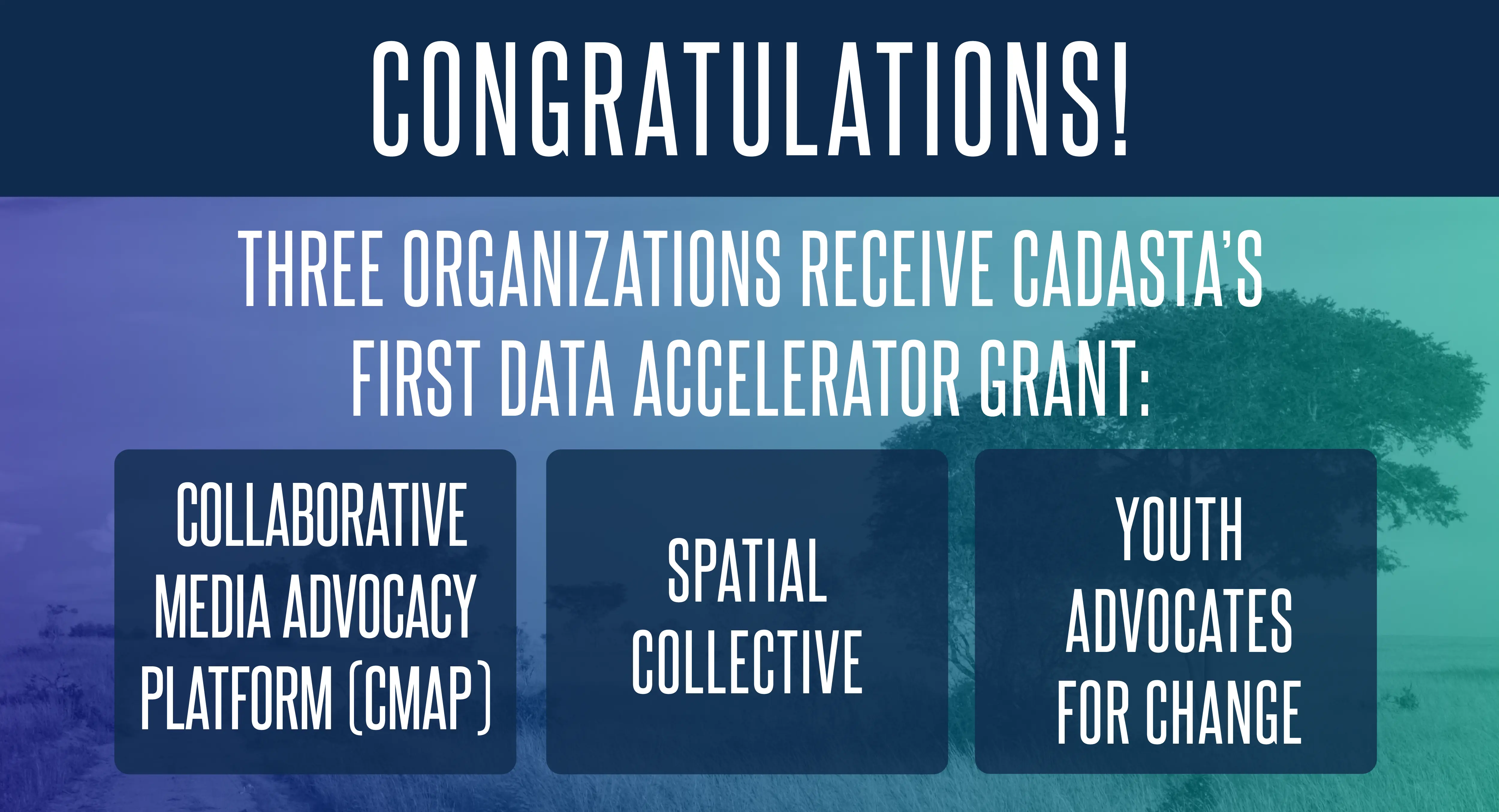 CONGRATULATIONS!

THREE ORGANIZATIONS RECEIVE CADASTA'S FIRST DATA ACCELERATOR GRANT:

COLLABORATIVE MEDIA ADVOCACY PLATFORM (CMAP)

SPATIAL COLLECTIVE

YOUTH ADVOCATES FOR CHANGE